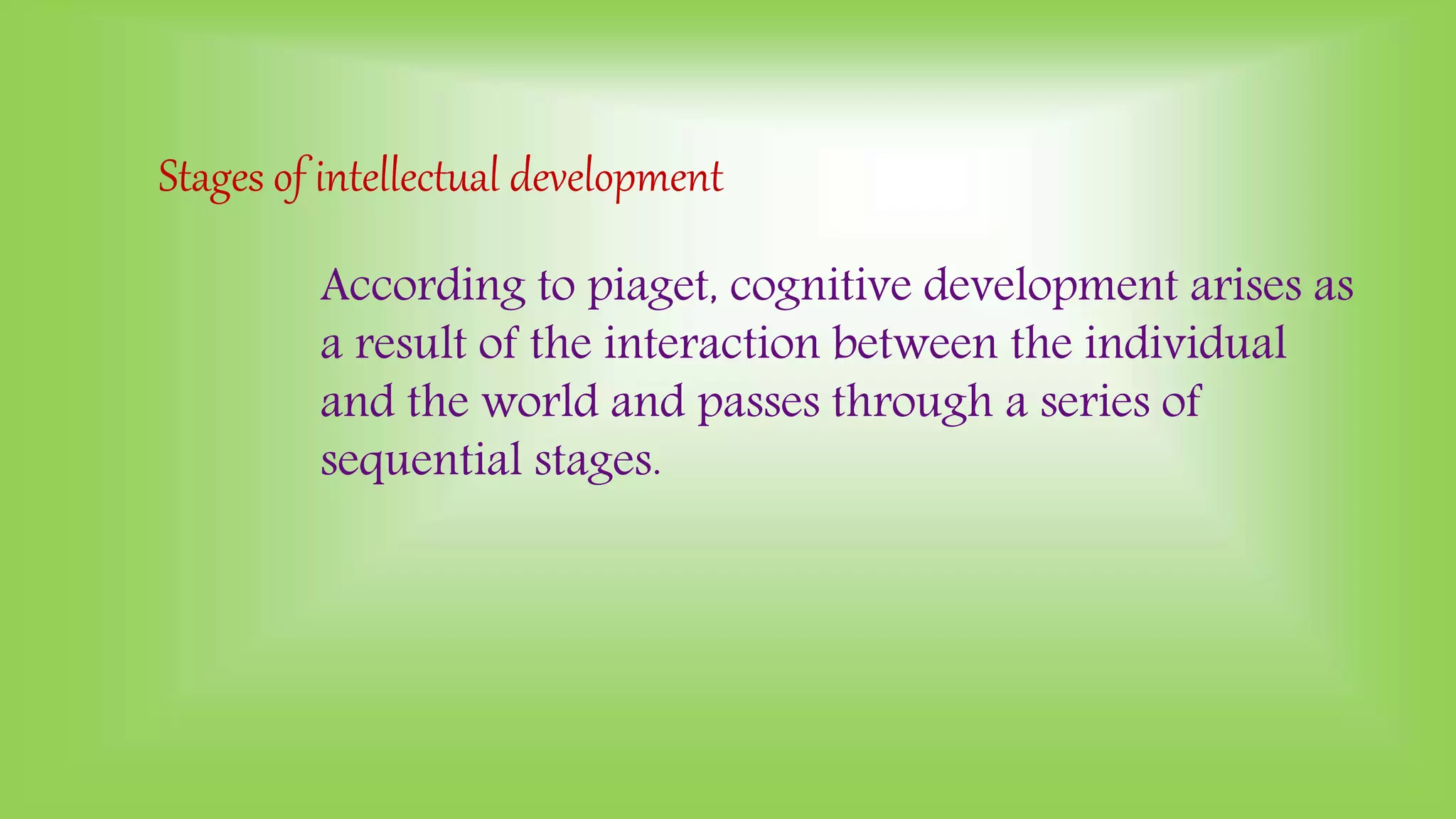 Stages of intellectual development

According to piaget, cognitive development arises as a result of the interaction between the individual and the world and passes through a series of sequential stages.